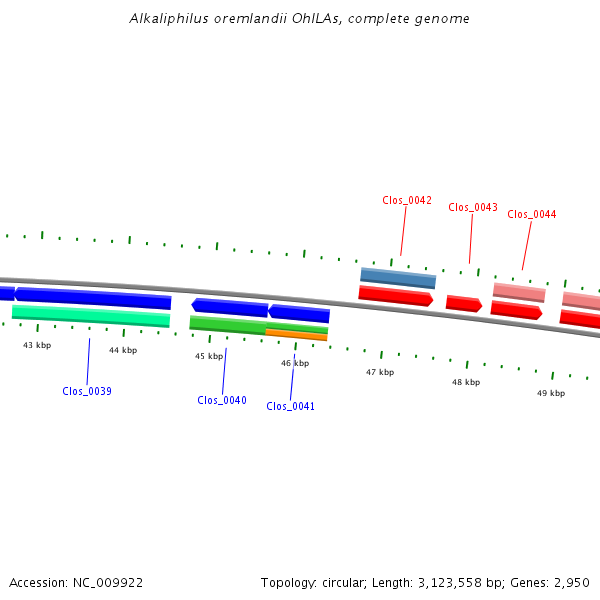 Alkaliphilus oremlandii OhILAs, complete genome

Clos_0042
Clos_0043
Clos_0044

43 kbp
44 kbp
45 kbp
46 kbp
47 kbp
48 kbp
49 kbp

Clos_0039
Clos_0040
Clos_0041

Accession: NC_009922

Topology: circular; Length: 3,123,558 bp; Genes: 2,950